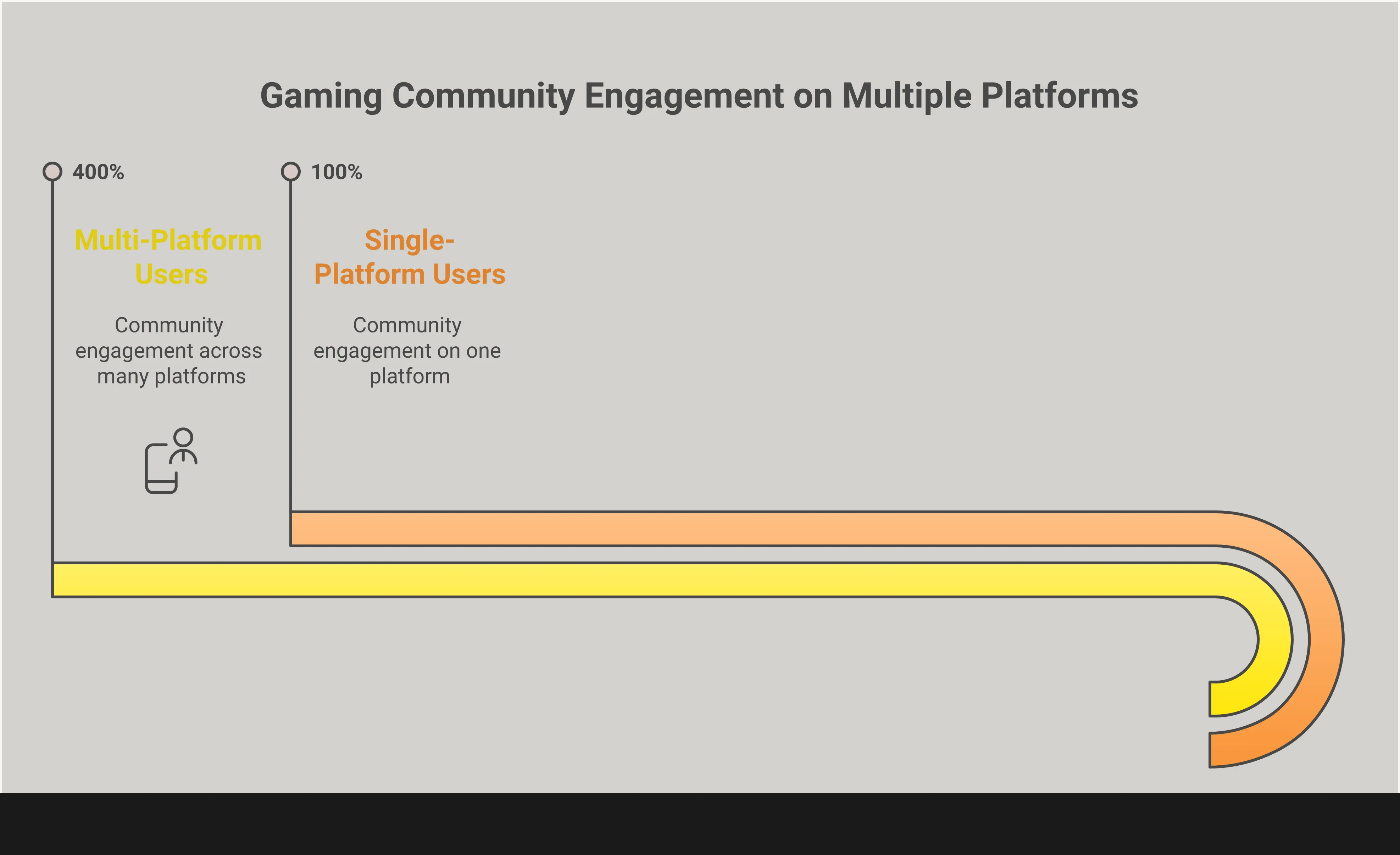 Gaming Community Engagement on Multiple Platforms

400%

Multi-Platform Users

Community engagement across many platforms

100%

Single-Platform Users

Community engagement on one platform